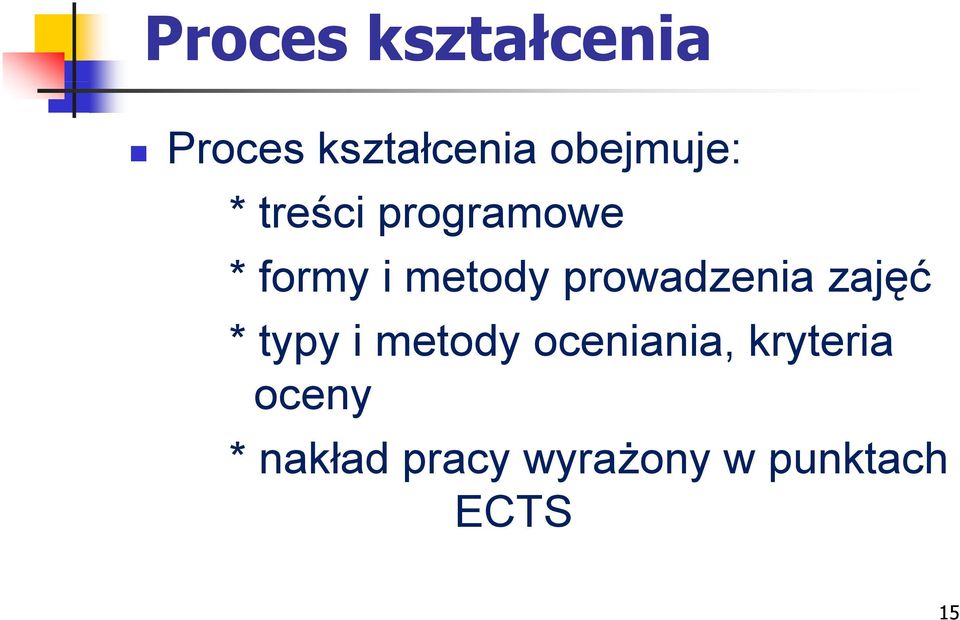 Proces kształcenia

Proces kształcenia obejmuje:

* treści programowe

* formy i metody prowadzenia zajęć

* typy i metody oceniania, kryteria oceny

* nakład pracy wyrażony w punktach ECTS

15